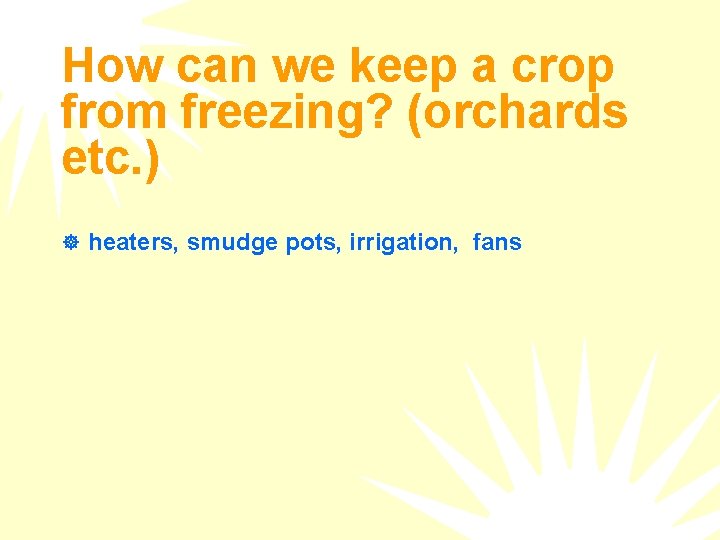 How can we keep a crop from freezing? (orchards etc.)

heaters, smudge pots, irrigation, fans